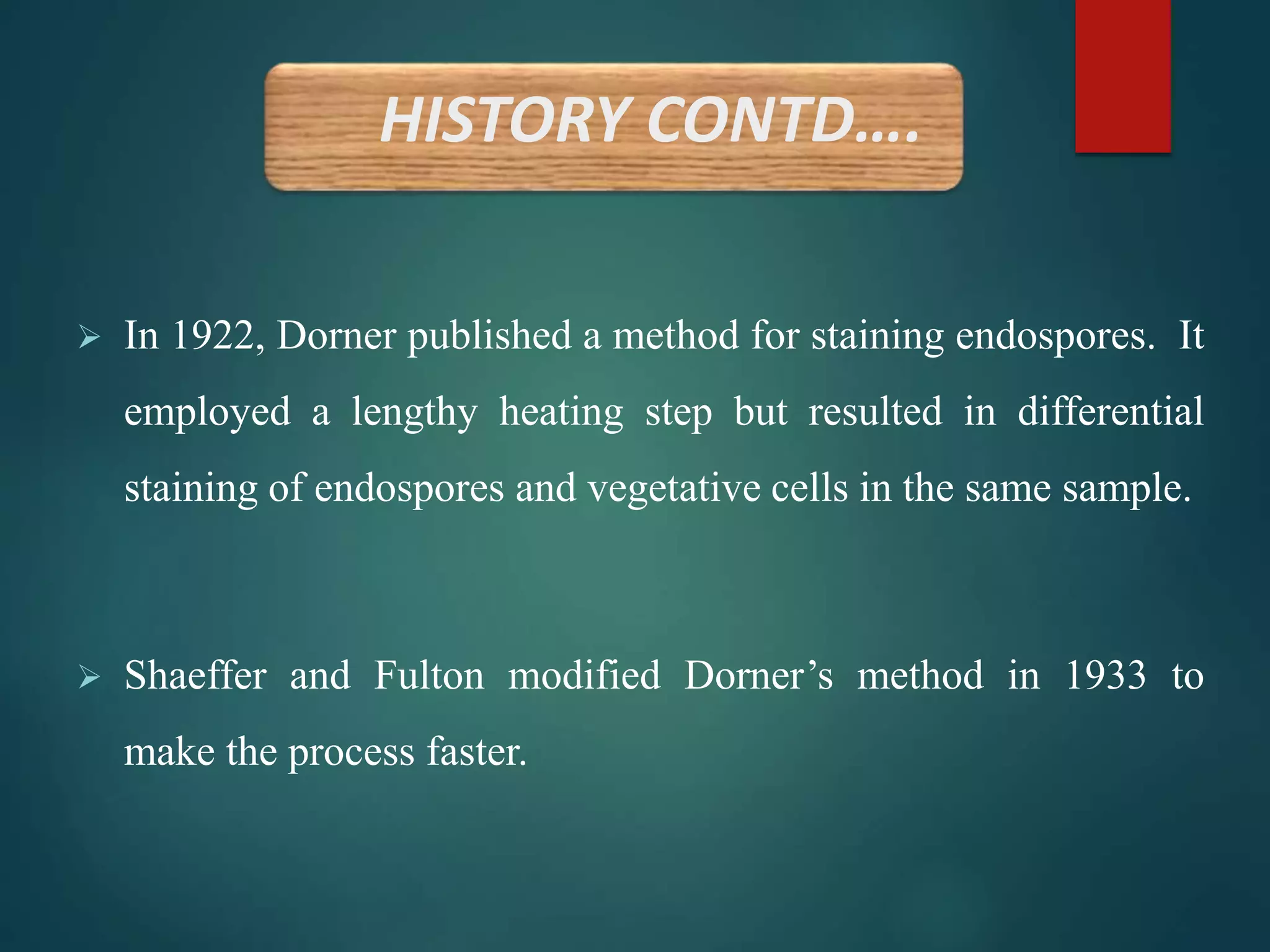 HISTORY CONTD….

➢ In 1922, Dorner published a method for staining endospores. It employed a lengthy heating step but resulted in differential staining of endospores and vegetative cells in the same sample.

➢ Shaeffer and Fulton modified Dorner’s method in 1933 to make the process faster.